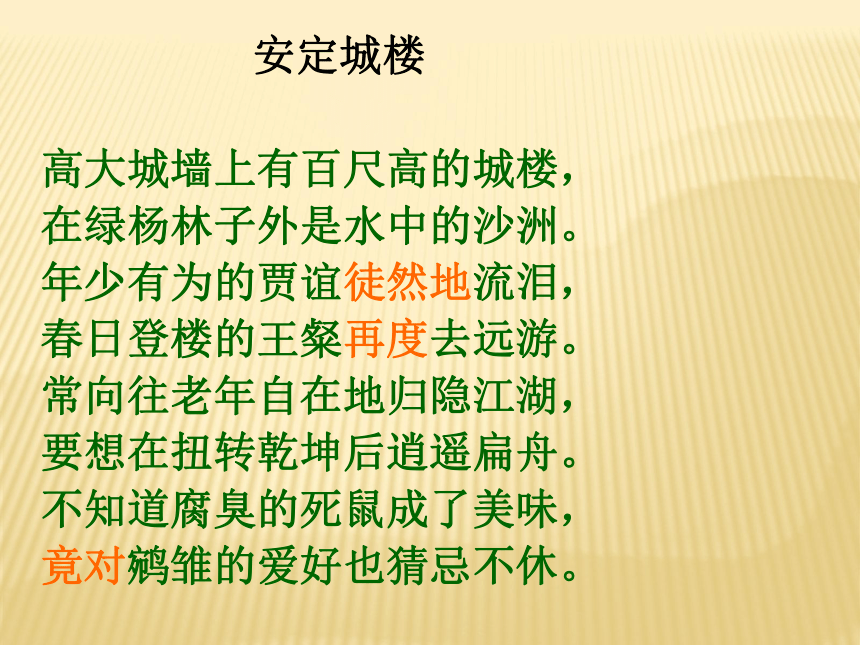 安定城楼

高大城墙上有百尺高的城楼，
在绿杨林子外是水中的沙洲。
年少有为的贾谊徒然地流泪，
春日登楼的王粲再度去远游。
常向往老年自在地归隐江湖，
要想在扭转乾坤后逍遥扁舟。
不知道腐臭的死鼠成了美味，
竟对鹓雏的爱好也猜忌不休。